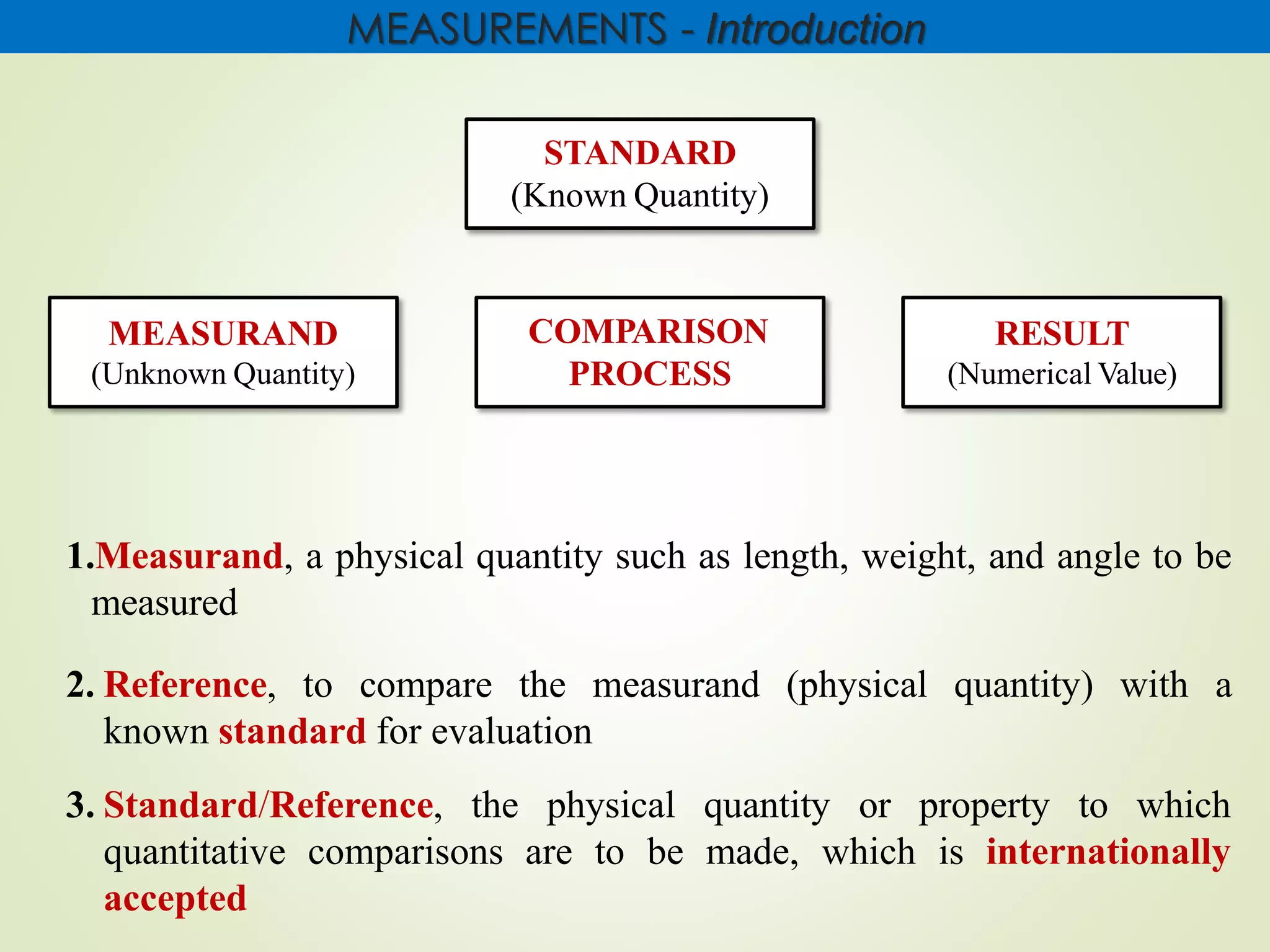 MEASUREMENTS - Introduction

STANDARD
(Known Quantity)

MEASURAND
(Unknown Quantity)

COMPARISON PROCESS

RESULT
(Numerical Value)

1. Measurand, a physical quantity such as length, weight, and angle to be measured

2. Reference, to compare the measurand (physical quantity) with a known standard for evaluation

3. Standard/Reference, the physical quantity or property to which quantitative comparisons are to be made, which is internationally accepted